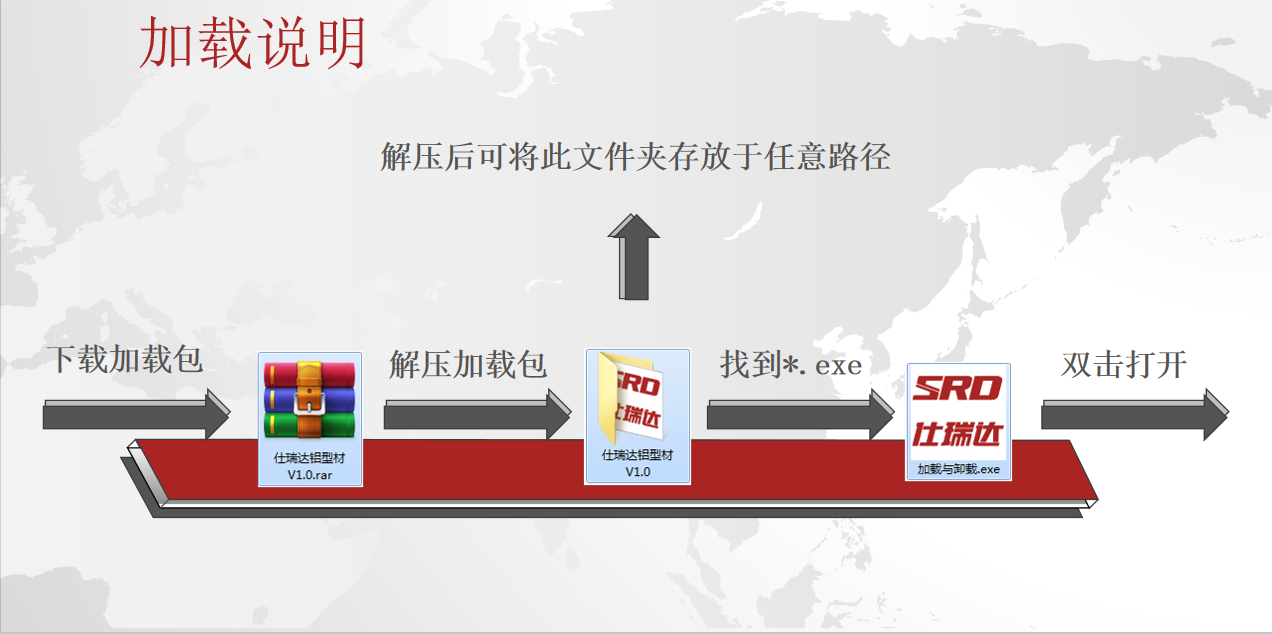 加载说明

解压后可将此文件夹存放于任意路径

下载加载包

仕瑞达铝型材 V1.0.rar

解压加载包

SRD 仕瑞达

仕瑞达铝型材 V1.0

找到*.exe

SRD 仕瑞达

加载与卸载.exe

双击打开